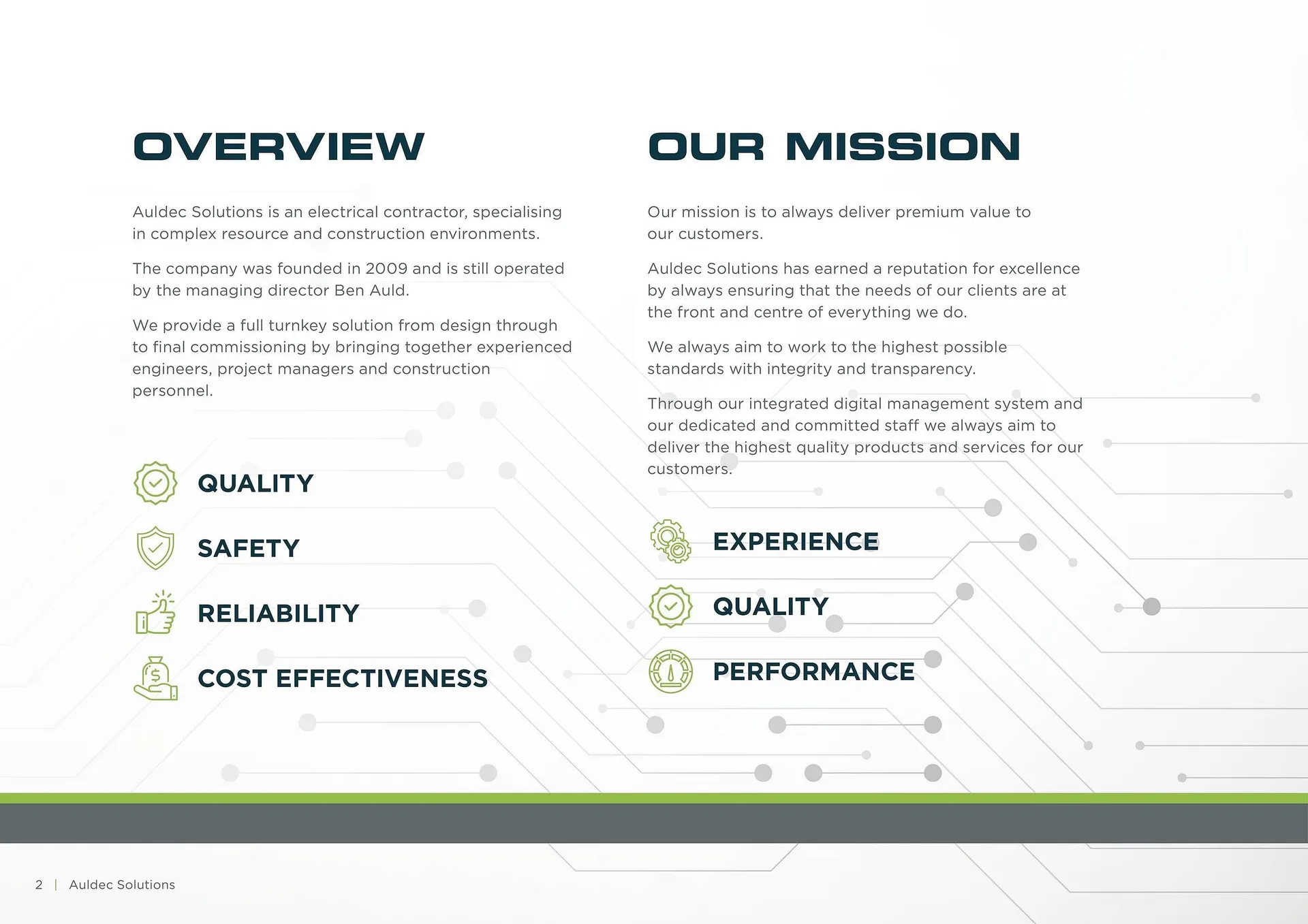 OVERVIEW

Auldec Solutions is an electrical contractor, specialising in complex resource and construction environments.

The company was founded in 2009 and is still operated by the managing director Ben Auld.

We provide a full turnkey solution from design through to final commissioning by bringing together experienced engineers, project managers and construction personnel.

QUALITY

SAFETY

RELIABILITY

COST EFFECTIVENESS

OUR MISSION

Our mission is to always deliver premium value to our customers.

Auldec Solutions has earned a reputation for excellence by always ensuring that the needs of our clients are at the front and centre of everything we do.

We always aim to work to the highest possible standards with integrity and transparency.

Through our integrated digital management system and our dedicated and committed staff we always aim to deliver the highest quality products and services for our customers.

EXPERIENCE

QUALITY

PERFORMANCE

2 | Auldec Solutions